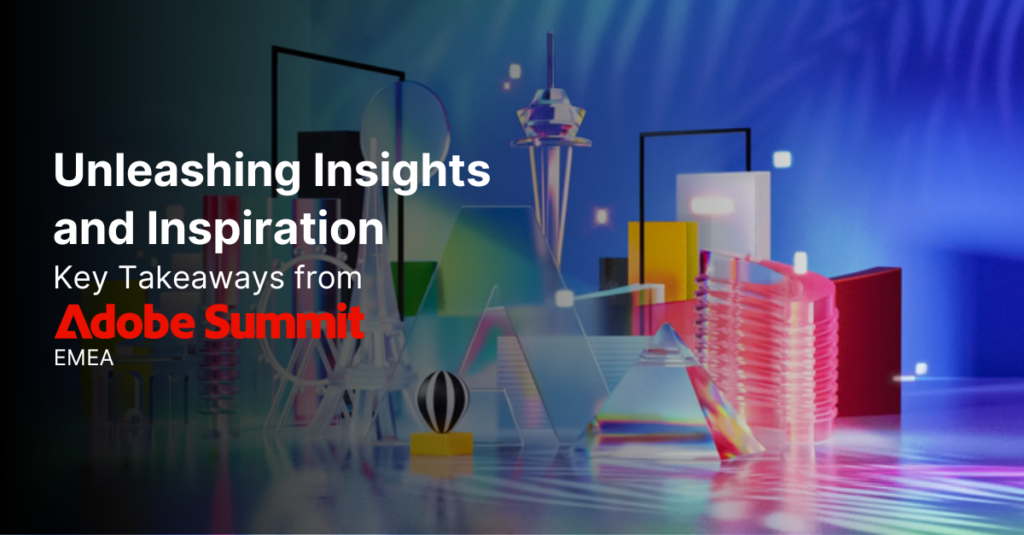 Unleashing Insights and Inspiration
Key Takeaways from
Adobe Summit
EMEA